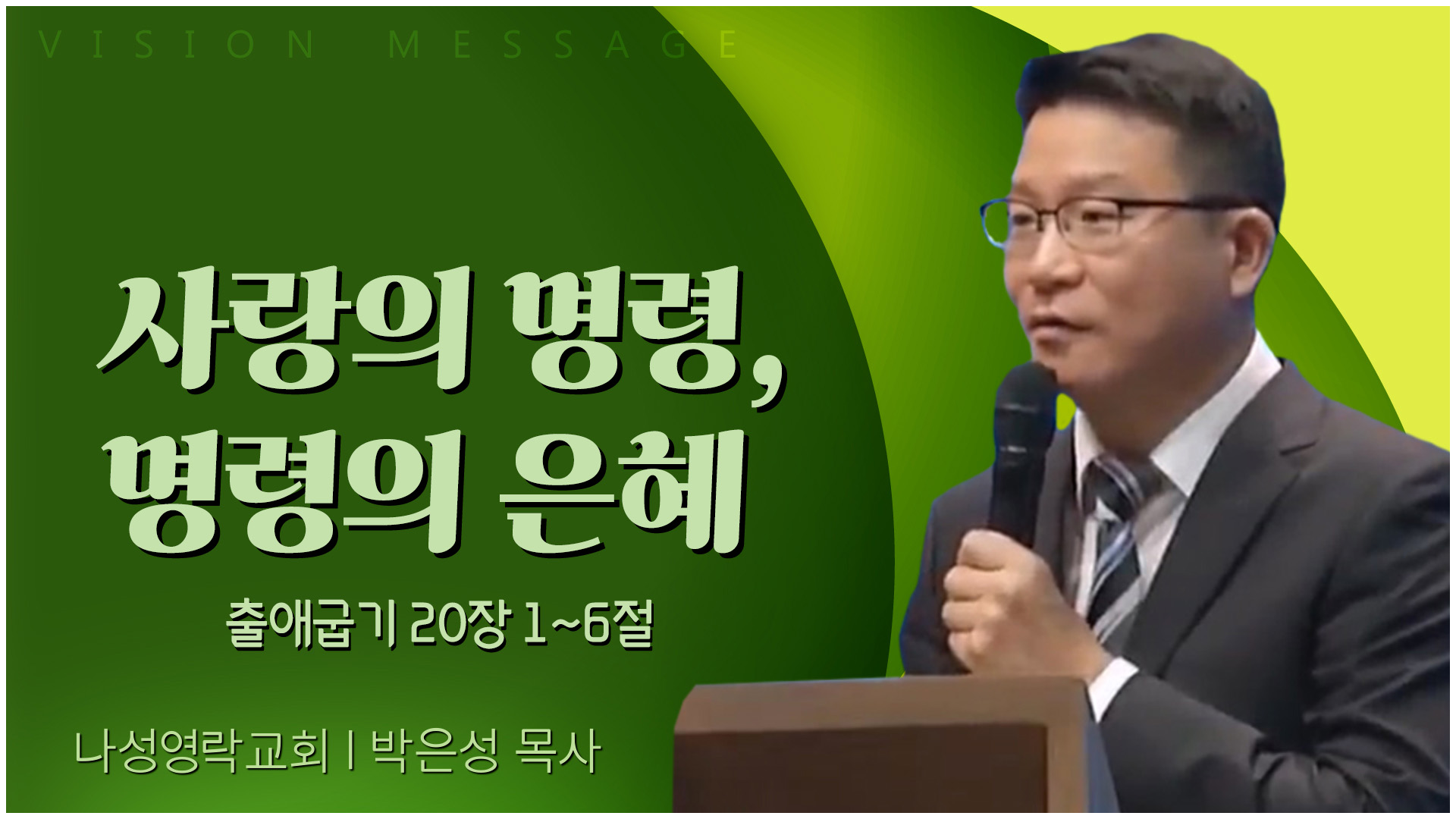 VISION MESSAGE

사랑의 명령,
명령의 은혜

출애굽기 20장 1~6절

나성영락교회 | 박은성 목사